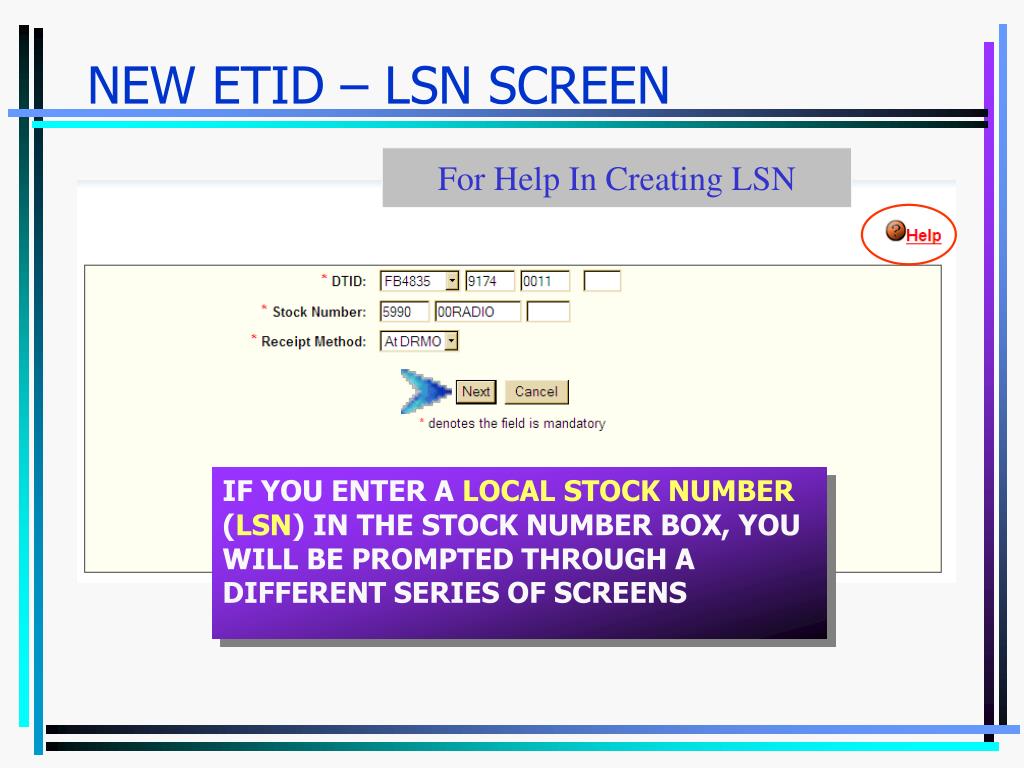 NEW ETID – LSN SCREEN

For Help In Creating LSN

Help

* DTID: FB4835 9174 0011

* Stock Number: 5990 00RADIO

* Receipt Method: At DRMO

Next Cancel

* denotes the field is mandatory

IF YOU ENTER A LOCAL STOCK NUMBER (LSN) IN THE STOCK NUMBER BOX, YOU WILL BE PROMPTED THROUGH A DIFFERENT SERIES OF SCREENS